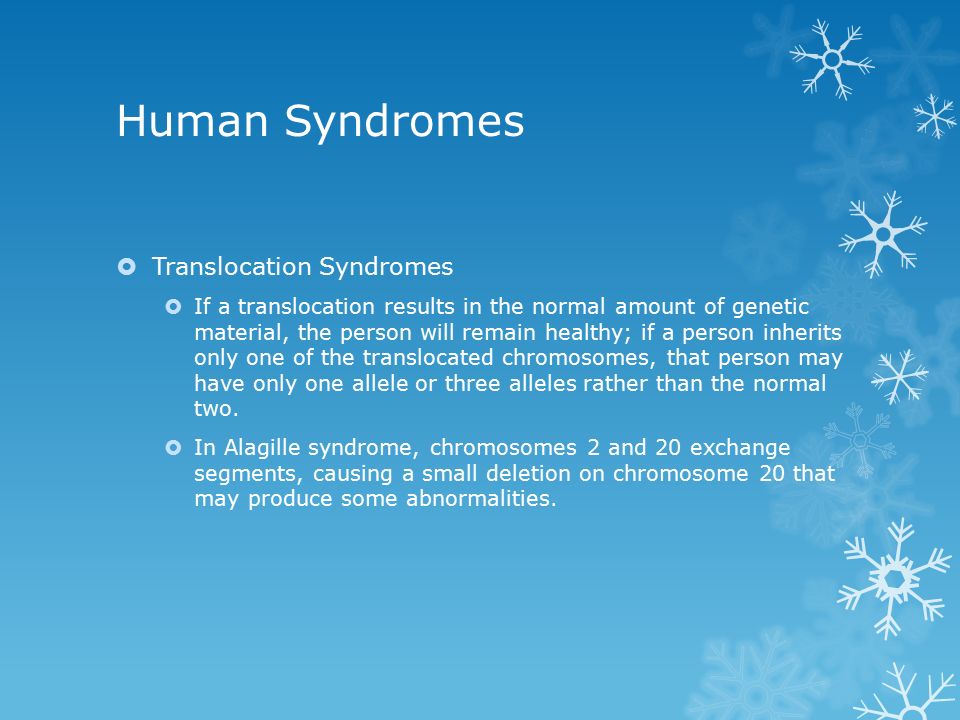 Human Syndromes

Translocation Syndromes

If a translocation results in the normal amount of genetic material, the person will remain healthy; if a person inherits only one of the translocated chromosomes, that person may have only one allele or three alleles rather than the normal two.

In Alagille syndrome, chromosomes 2 and 20 exchange segments, causing a small deletion on chromosome 20 that may produce some abnormalities.